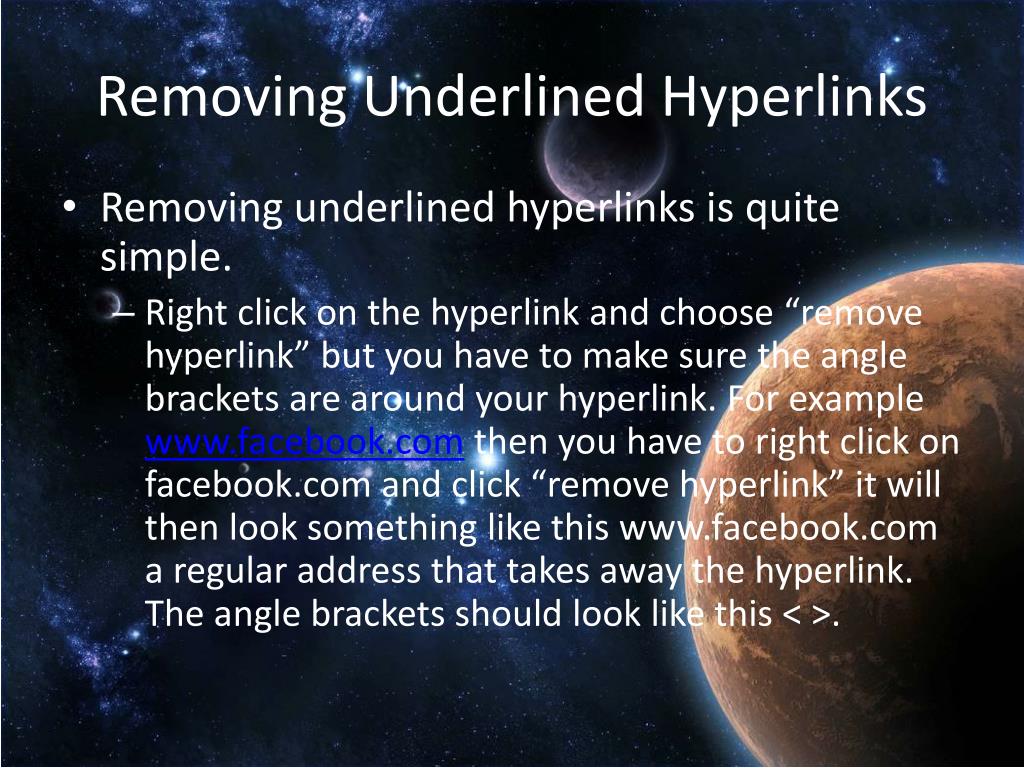 Removing Underlined Hyperlinks

• Removing underlined hyperlinks is quite simple.
– Right click on the hyperlink and choose “remove hyperlink” but you have to make sure the angle brackets are around your hyperlink. For example www.facebook.com then you have to right click on facebook.com and click “remove hyperlink” it will then look something like this www.facebook.com a regular address that takes away the hyperlink. The angle brackets should look like this < >.